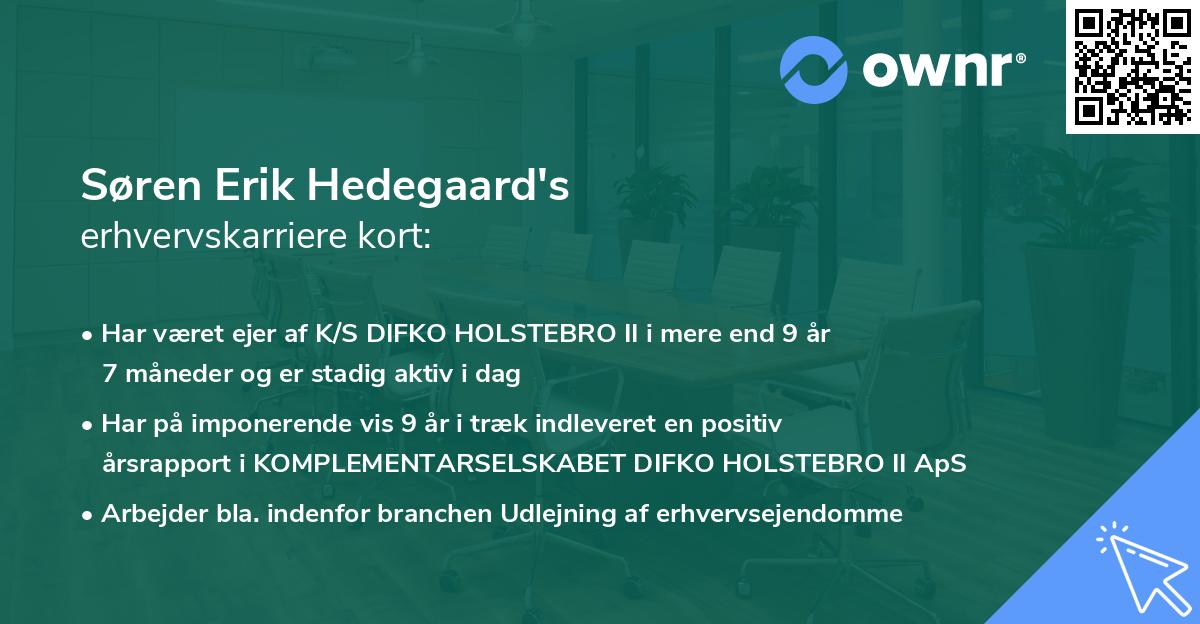 ownr®

Søren Erik Hedegaard's
erhvervskarriere kort:

• Har været ejer af K/S DIFKO HOLSTEBRO II i mere end 9 år 7 måneder og er stadig aktiv i dag

• Har på imponerende vis 9 år i træk indleveret en positiv årsrapport i KOMPLEMENTARSELSKABET DIFKO HOLSTEBRO II ApS

• Arbejder bla. indenfor branchen Udlejning af erhvervsejendomme